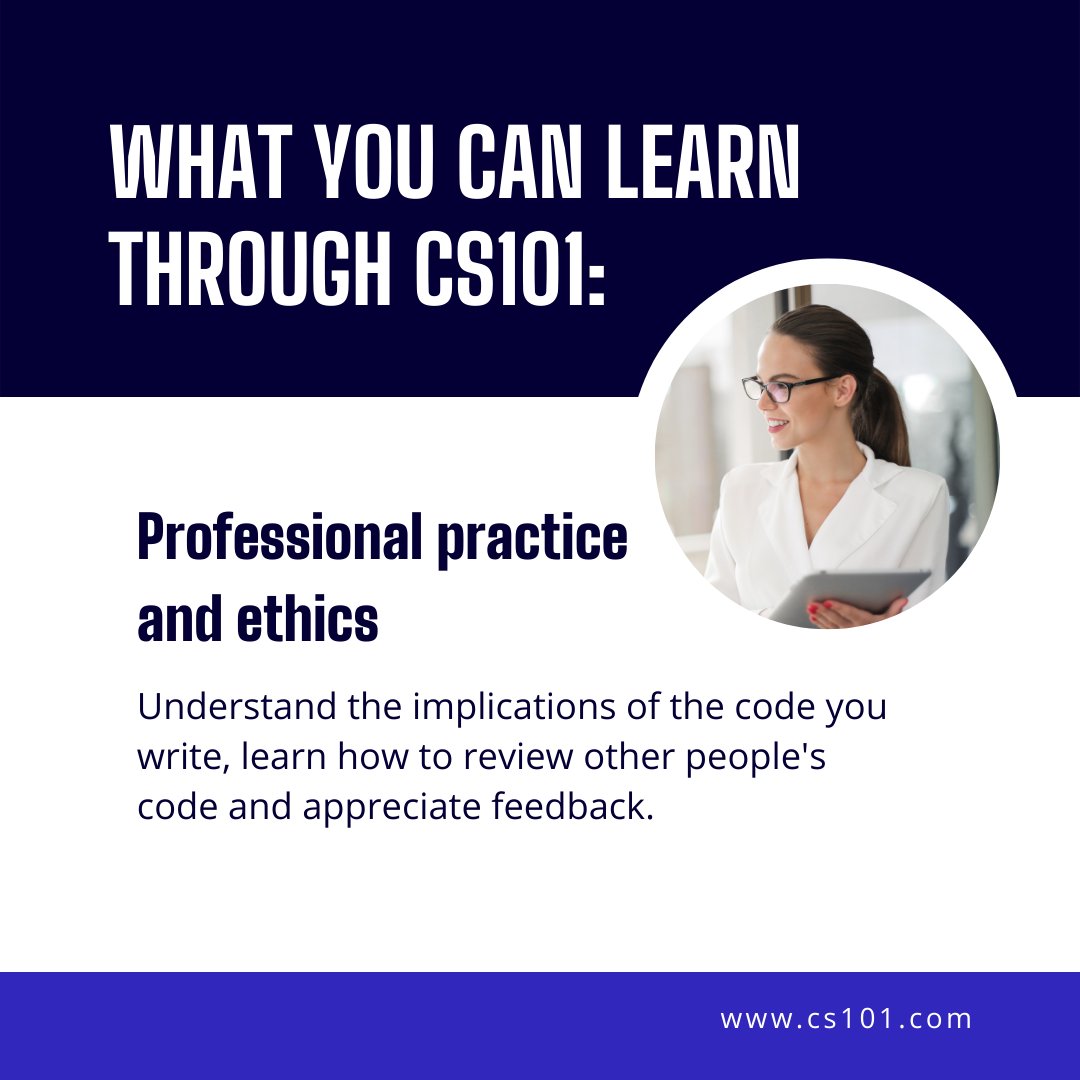 WHAT YOU CAN LEARN THROUGH CS101:

Professional practice and ethics

Understand the implications of the code you write, learn how to review other people's code and appreciate feedback.

www.cs101.com